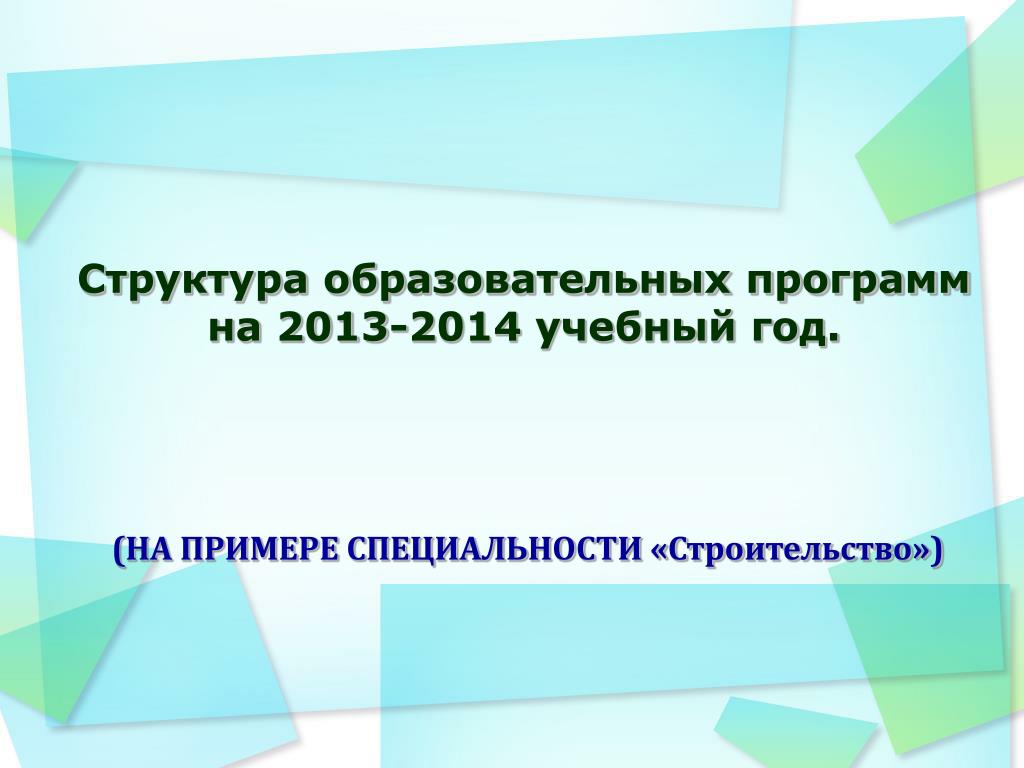 Структура образовательных программ на 2013-2014 учебный год.

(НА ПРИМЕРЕ СПЕЦИАЛЬНОСТИ «Строительство»)